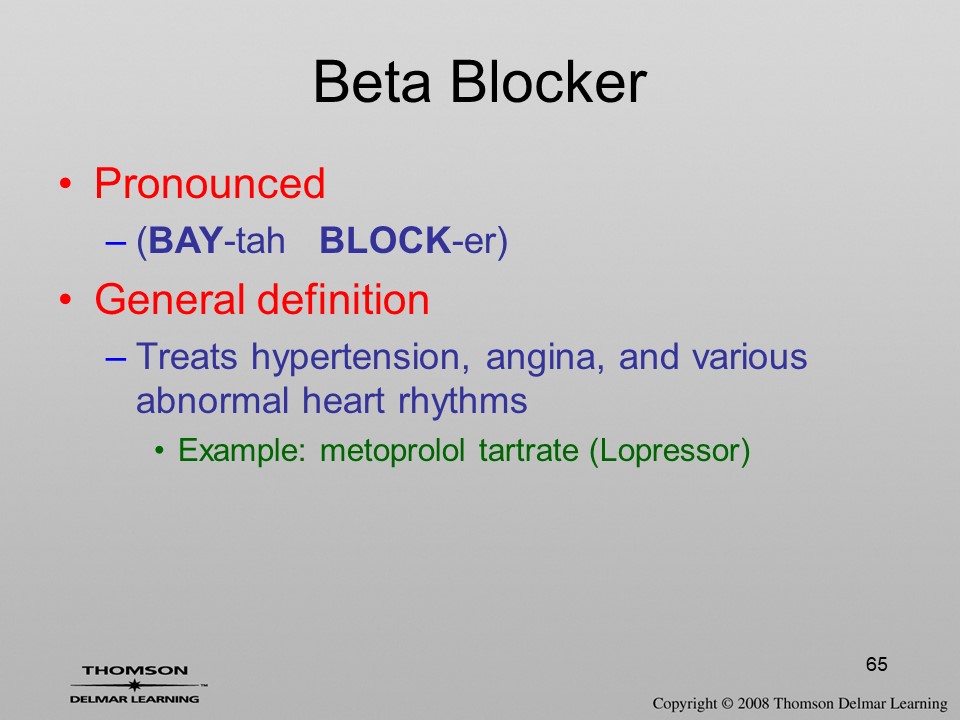 Beta Blocker

• Pronounced
– (BAY-tah BLOCK-er)

• General definition
– Treats hypertension, angina, and various abnormal heart rhythms
• Example: metoprolol tartrate (Lopressor)

65

THOMSON
DELMAR LEARNING™

Copyright © 2008 Thomson Delmar Learning